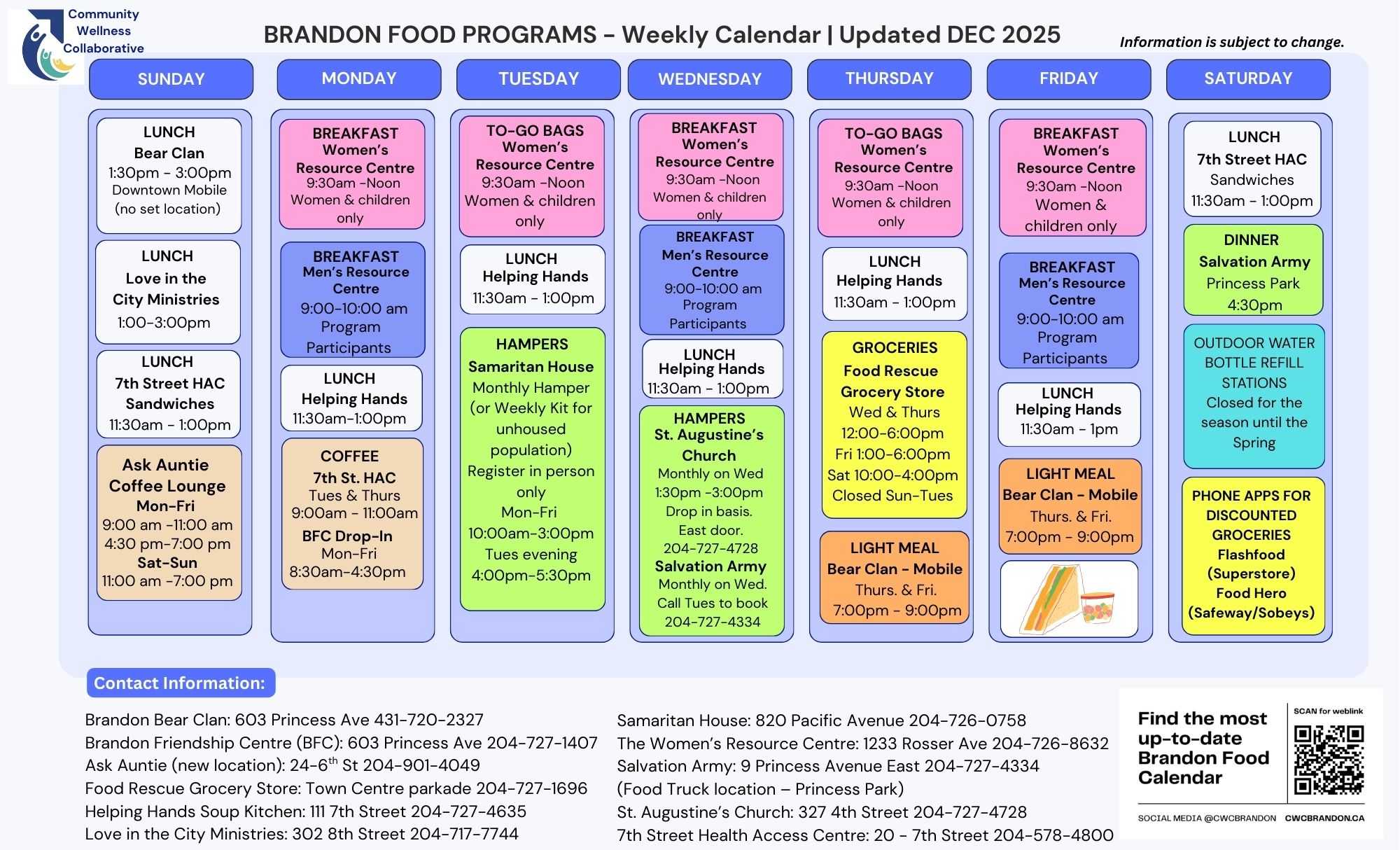 Community Wellness Collaborative

BRANDON FOOD PROGRAMS - Weekly Calendar | Updated DEC 2025

Information is subject to change.

SUNDAY

LUNCH
Bear Clan
1:30pm - 3:00pm
Downtown Mobile
(no set location)

LUNCH
Love in the City Ministries
1:00-3:00pm

LUNCH
7th Street HAC
Sandwiches
11:30am - 1:00pm

Ask Auntie Coffee Lounge
Mon-Fri
9:00 am -11:00 am
4:30 pm-7:00 pm
Sat-Sun
11:00 am -7:00 pm

MONDAY

BREAKFAST
Women's Resource Centre
9:30am -Noon
Women & children only

BREAKFAST
Men's Resource Centre
9:00-10:00 am
Program Participants

LUNCH
Helping Hands
11:30am-1:00pm

COFFEE
7th St. HAC
Tues & Thurs
9:00am - 11:00am
BFC Drop-In
Mon-Fri
8:30am-4:30pm

TUESDAY

TO-GO BAGS
Women's Resource Centre
9:30am -Noon
Women & children only

LUNCH
Helping Hands
11:30am - 1:00pm

HAMPERS
Samaritan House
Monthly Hamper (or Weekly Kit for unhoused population)
Register in person only
Mon-Fri
10:00am-3:00pm
Tues evening
4:00pm-5:30pm

WEDNESDAY

BREAKFAST
Women's Resource Centre
9:30am -Noon
Women & children only

BREAKFAST
Men's Resource Centre
9:00-10:00 am
Program Participants

LUNCH
Helping Hands
11:30am - 1:00pm

HAMPERS
St. Augustine's Church
Monthly on Wed
1:30pm -3:00pm
Drop in basis.
East door.
204-727-4728
Salvation Army
Monthly on Wed.
Call Tues to book
204-727-4334

THURSDAY

TO-GO BAGS
Women's Resource Centre
9:30am -Noon
Women & children only

LUNCH
Helping Hands
11:30am - 1:00pm

GROCERIES
Food Rescue Grocery Store
Wed & Thurs
12:00-6:00pm
Fri 1:00-6:00pm
Sat 10:00-4:00pm
Closed Sun-Tues

LIGHT MEAL
Bear Clan - Mobile
Thurs. & Fri.
7:00pm - 9:00pm

FRIDAY

BREAKFAST
Women's Resource Centre
9:30am -Noon
Women & children only

BREAKFAST
Men's Resource Centre
9:00-10:00 am
Program Participants

LUNCH
Helping Hands
11:30am - 1pm

LIGHT MEAL
Bear Clan - Mobile
Thurs. & Fri.
7:00pm - 9:00pm

SATURDAY

LUNCH
7th Street HAC
Sandwiches
11:30am - 1:00pm

DINNER
Salvation Army
Princess Park
4:30pm

OUTDOOR WATER BOTTLE REFILL STATIONS
Closed for the season until the Spring

PHONE APPS FOR DISCOUNTED GROCERIES
Flashfood (Superstore)
Food Hero (Safeway/Sobeys)

Contact Information:

Brandon Bear Clan: 603 Princess Ave 431-720-2327
Brandon Friendship Centre (BFC): 603 Princess Ave 204-727-1407
Ask Auntie (new location): 24-6$^{th}$ St 204-901-4049
Food Rescue Grocery Store: Town Centre parkade 204-727-1696
Helping Hands Soup Kitchen: 111 7th Street 204-727-4635
Love in the City Ministries: 302 8th Street 204-717-7744

Samaritan House: 820 Pacific Avenue 204-726-0758
The Women's Resource Centre: 1233 Rosser Ave 204-726-8632
Salvation Army: 9 Princess Avenue East 204-727-4334
(Food Truck location – Princess Park)
St. Augustine's Church: 327 4th Street 204-727-4728
7th Street Health Access Centre: 20 - 7th Street 204-578-4800

Find the most up-to-date Brandon Food Calendar
SCAN for weblink
SOCIAL MEDIA @CWCBRANDON CWCBRANDON.CA